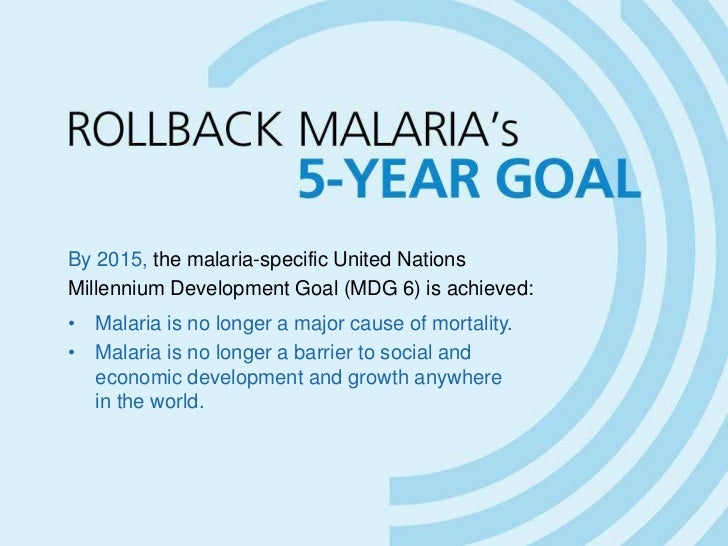 ROLLBACK MALARIA's
5-YEAR GOAL

By 2015, the malaria-specific United Nations Millennium Development Goal (MDG 6) is achieved:

• Malaria is no longer a major cause of mortality.
• Malaria is no longer a barrier to social and economic development and growth anywhere in the world.